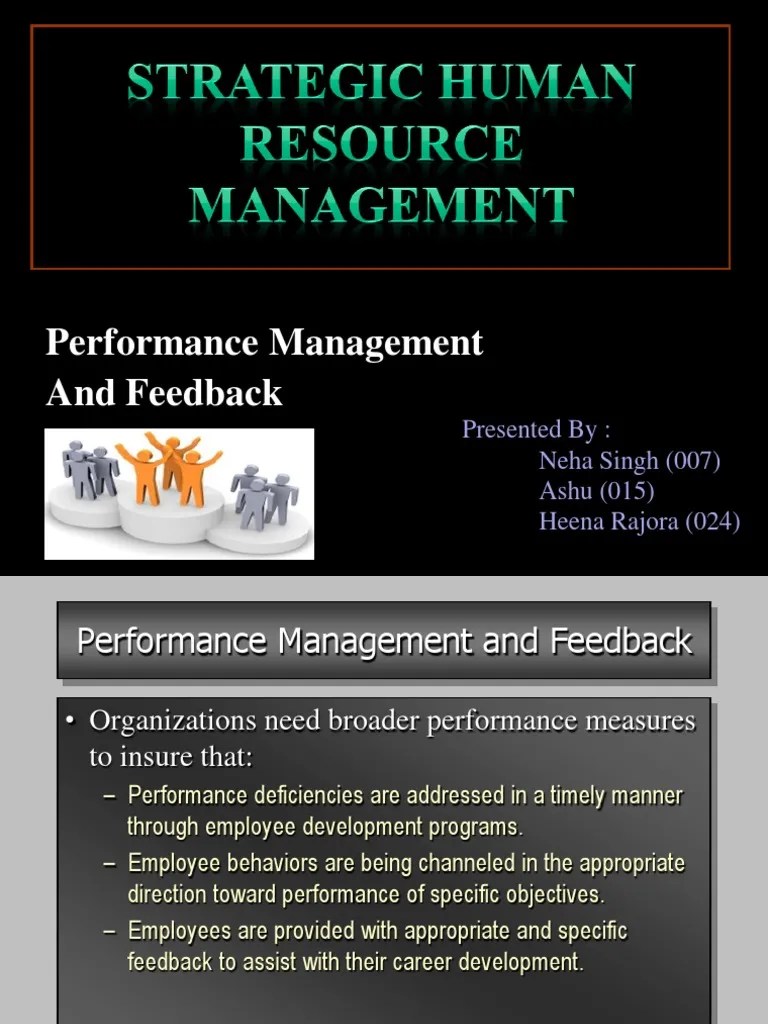 STRATEGIC HUMAN RESOURCE MANAGEMENT

Performance Management And Feedback

Presented By :
Neha Singh (007)
Ashu (015)
Heena Rajora (024)

Performance Management and Feedback

• Organizations need broader performance measures to insure that:
– Performance deficiencies are addressed in a timely manner through employee development programs.
– Employee behaviors are being channeled in the appropriate direction toward performance of specific objectives.
– Employees are provided with appropriate and specific feedback to assist with their career development.